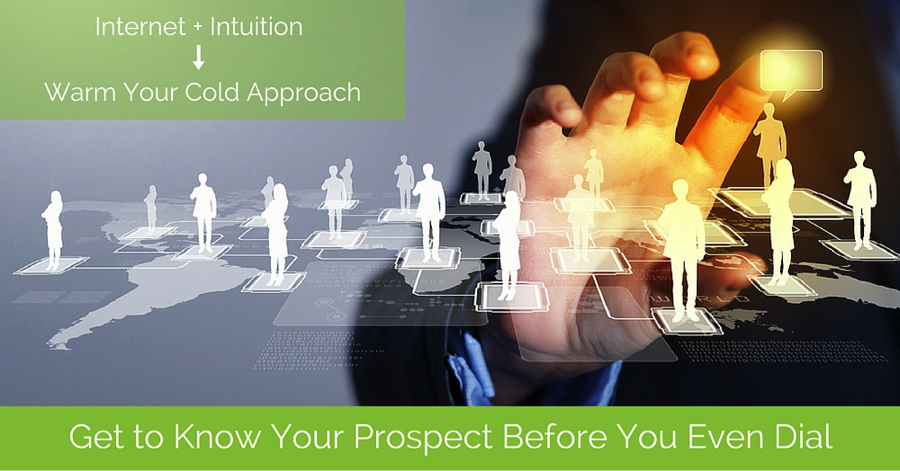 Internet + Intuition
↓
Warm Your Cold Approach

Get to Know Your Prospect Before You Even Dial